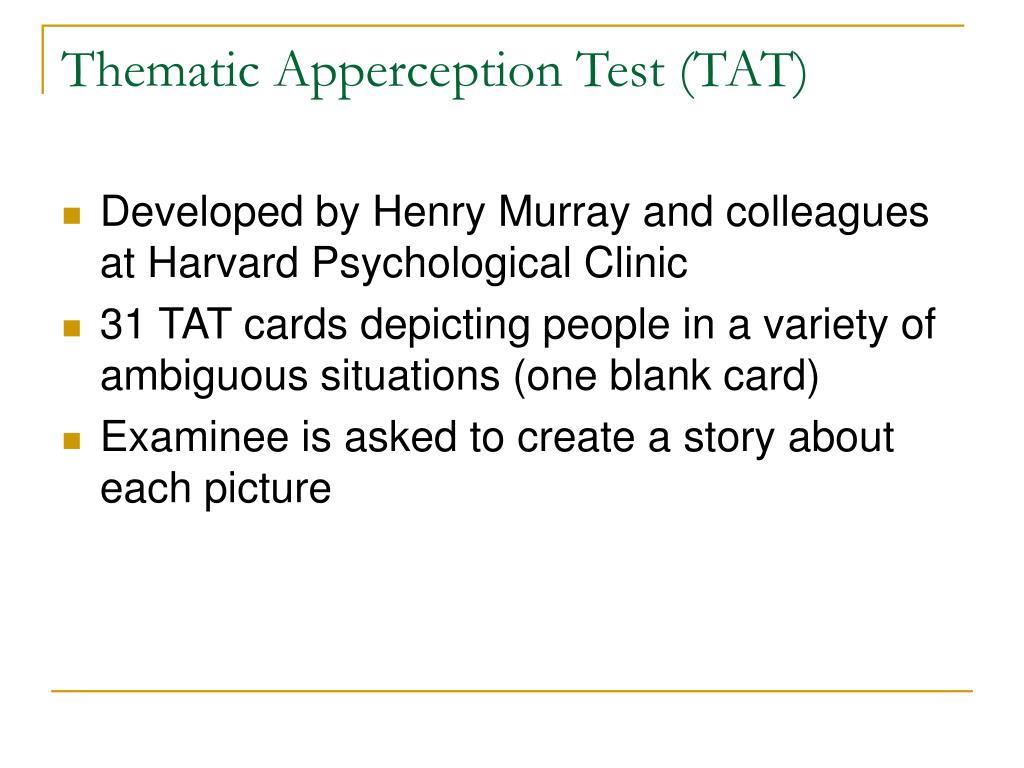 Thematic Apperception Test (TAT)

- Developed by Henry Murray and colleagues at Harvard Psychological Clinic
- 31 TAT cards depicting people in a variety of ambiguous situations (one blank card)
- Examinee is asked to create a story about each picture